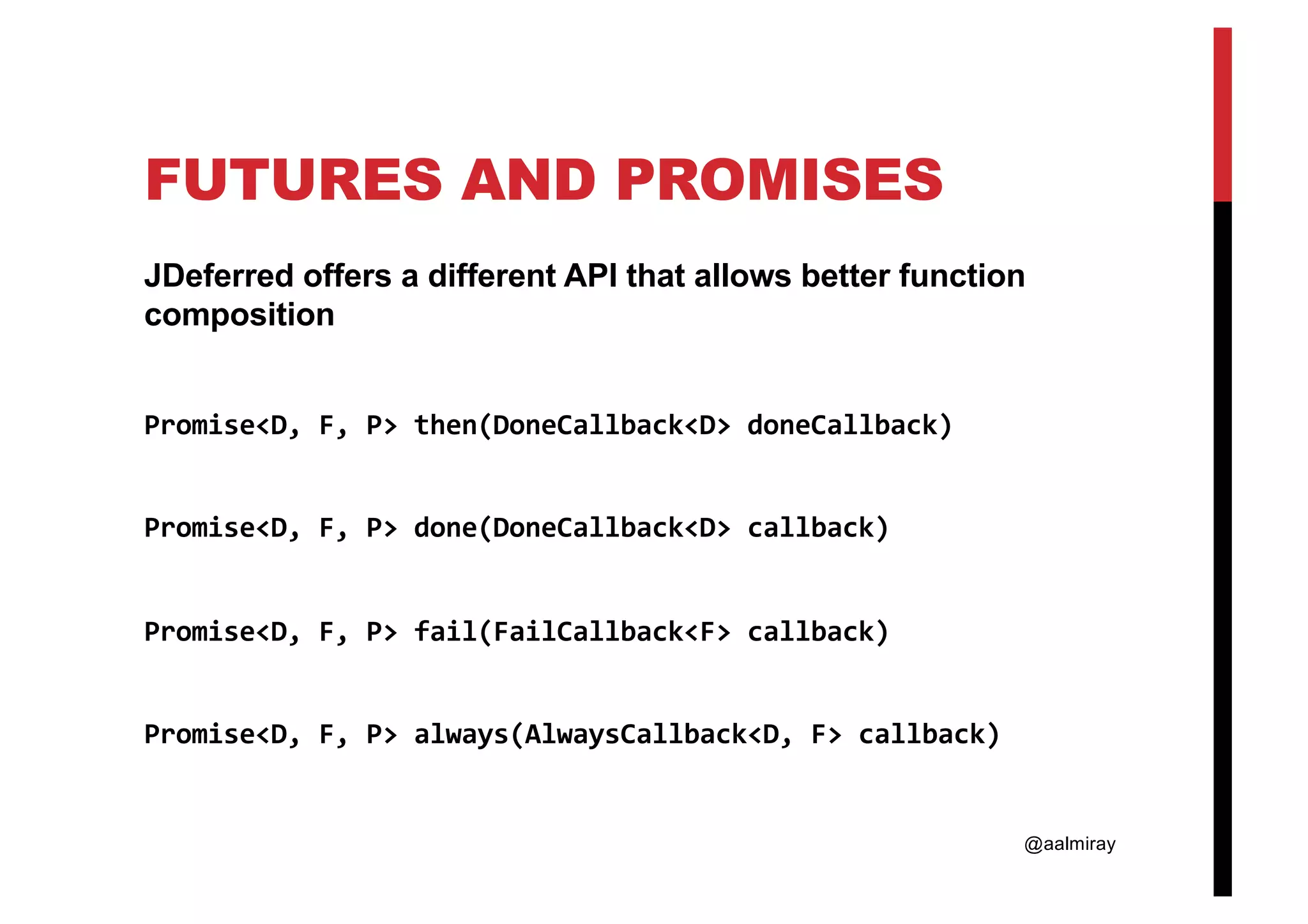 FUTURES AND PROMISES

JDeferred offers a different API that allows better function composition

Promise<D, F, P> then(DoneCallback<D> doneCallback)

Promise<D, F, P> done(DoneCallback<D> callback)

Promise<D, F, P> fail(FailCallback<F> callback)

Promise<D, F, P> always(AlwaysCallback<D, F> callback)

@aalmiray